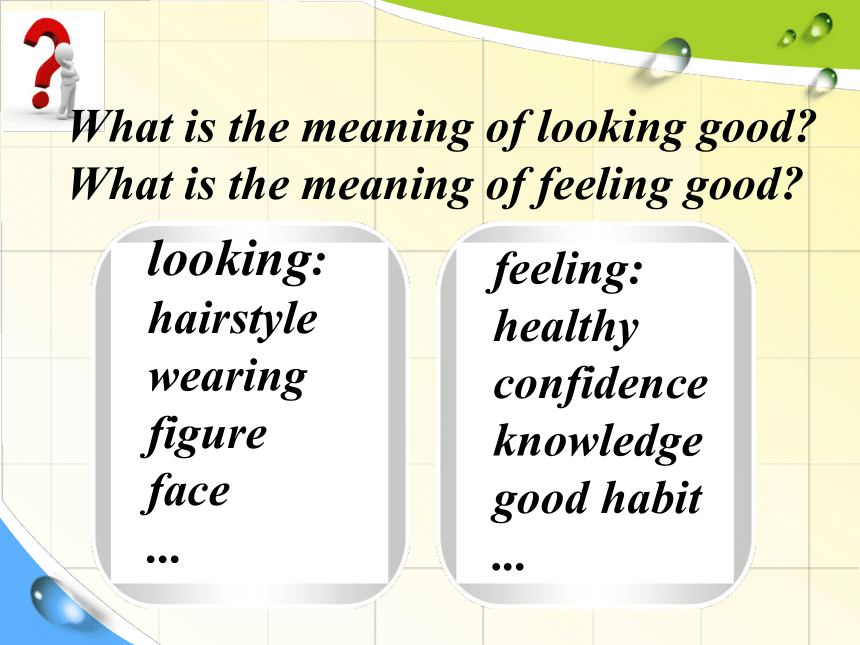 What is the meaning of looking good?
What is the meaning of feeling good?

looking:
hairstyle
wearing
figure
face
...

feeling:
healthy
confidence
knowledge
good habit
...